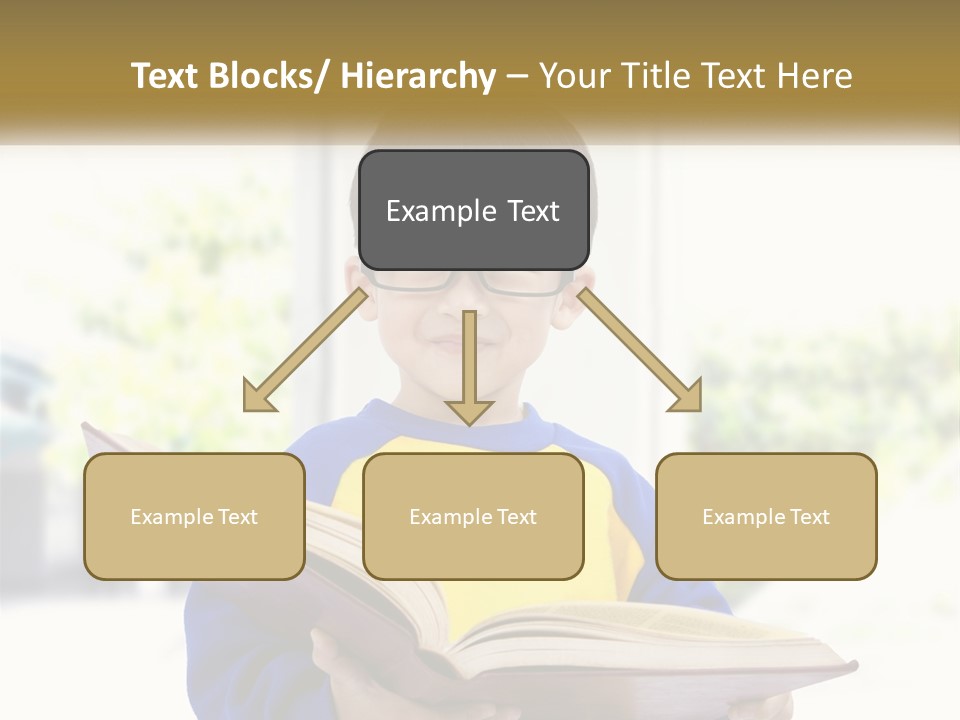 Text Blocks/ Hierarchy – Your Title Text Here

Example Text

Example Text

Example Text

Example Text